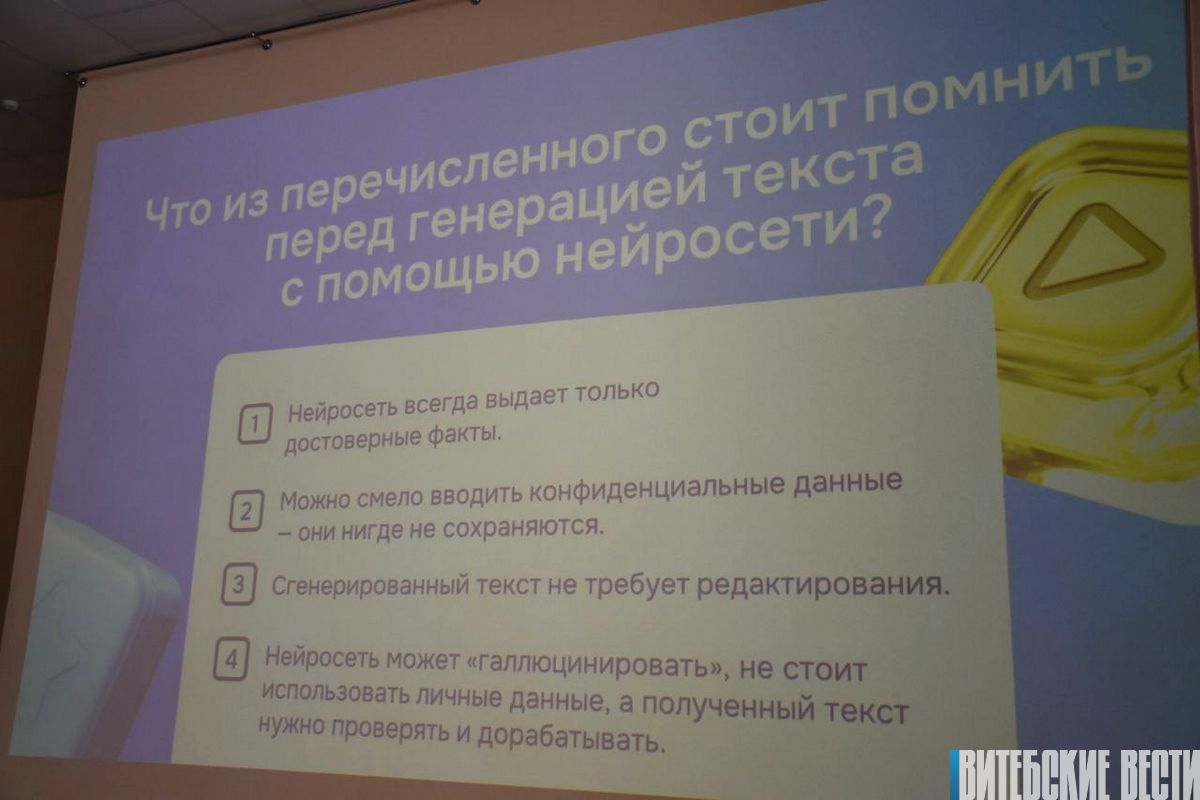 Что из перечисленного стоит помнить перед генерацией текста с помощью нейросети?

1 Нейросеть всегда выдает только достоверные факты.

2 Можно смело вводить конфиденциальные данные – они нигде не сохраняются.

3 Сгенерированный текст не требует редактирования.

4 Нейросеть может «галлюцинировать», не стоит использовать личные данные, а полученный текст нужно проверять и дорабатывать.

ВИТЕБСКИЕ ВЕСТИ